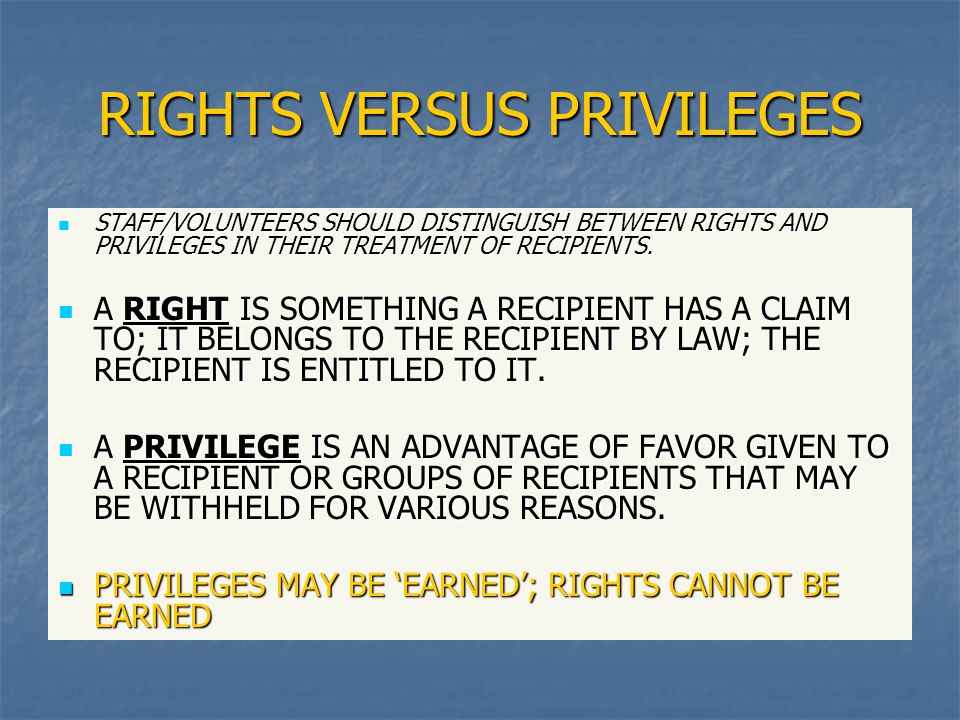 RIGHTS VERSUS PRIVILEGES

STAFF/VOLUNTEERS SHOULD DISTINGUISH BETWEEN RIGHTS AND PRIVILEGES IN THEIR TREATMENT OF RECIPIENTS.

A RIGHT IS SOMETHING A RECIPIENT HAS A CLAIM TO; IT BELONGS TO THE RECIPIENT BY LAW; THE RECIPIENT IS ENTITLED TO IT.

A PRIVILEGE IS AN ADVANTAGE OF FAVOR GIVEN TO A RECIPIENT OR GROUPS OF RECIPIENTS THAT MAY BE WITHHELD FOR VARIOUS REASONS.

PRIVILEGES MAY BE ‘EARNED’; RIGHTS CANNOT BE EARNED